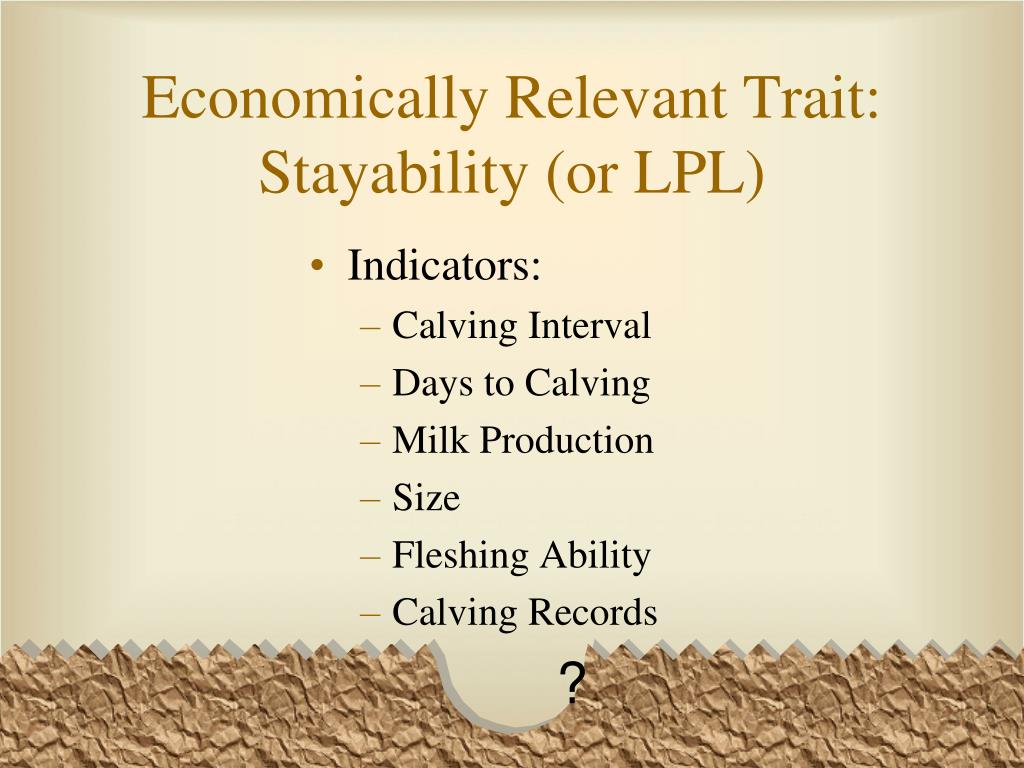 Economically Relevant Trait: Stayability (or LPL)

• Indicators:
– Calving Interval
– Days to Calving
– Milk Production
– Size
– Fleshing Ability
– Calving Records

?